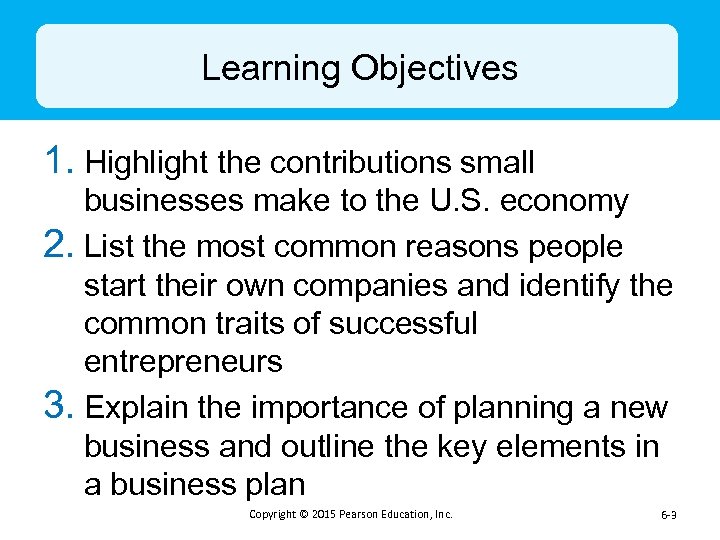 Learning Objectives

1. Highlight the contributions small businesses make to the U.S. economy
2. List the most common reasons people start their own companies and identify the common traits of successful entrepreneurs
3. Explain the importance of planning a new business and outline the key elements in a business plan

Copyright © 2015 Pearson Education, Inc.

6-3